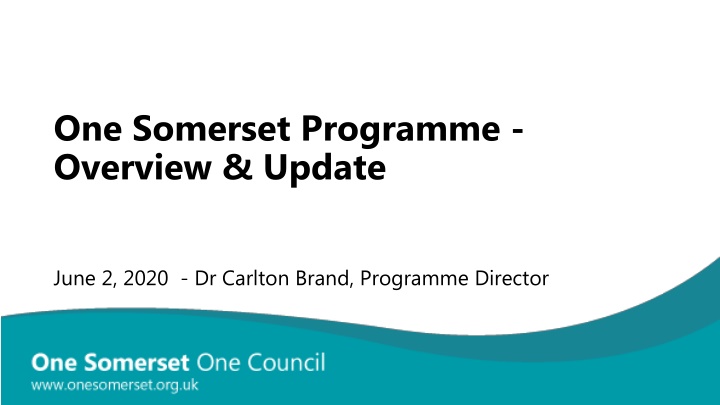 One Somerset Programme - Overview & Update

June 2, 2020 - Dr Carlton Brand, Programme Director

One Somerset One Council
www.onesomerset.org.uk